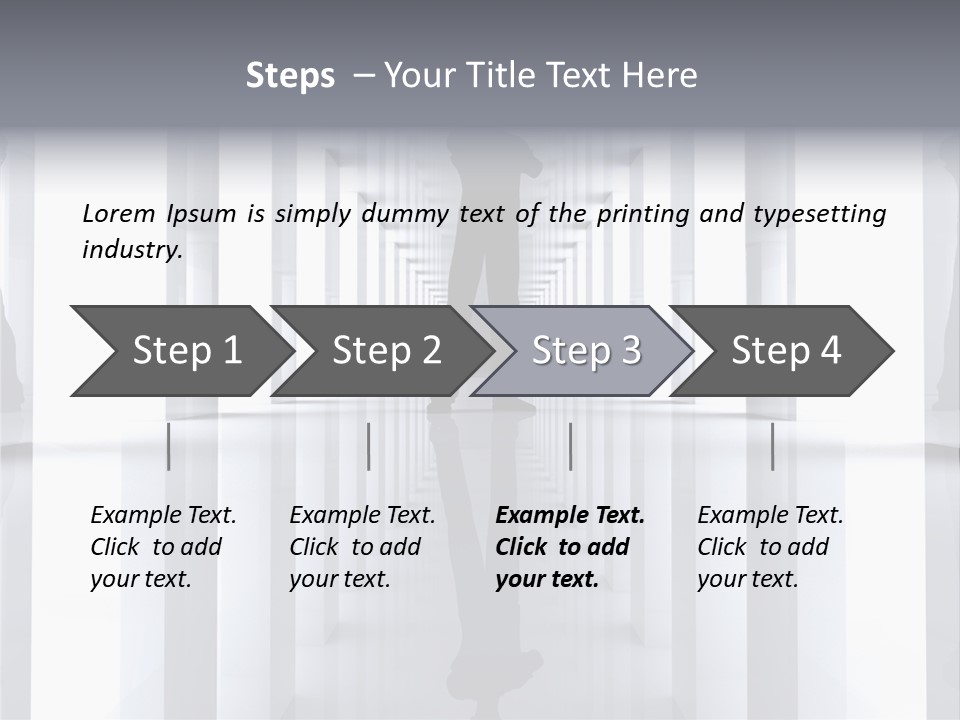 Steps – Your Title Text Here

Lorem Ipsum is simply dummy text of the printing and typesetting industry.

Step 1

Step 2

Step 3

Step 4

Example Text. Click to add your text.

Example Text. Click to add your text.

Example Text. Click to add your text.

Example Text. Click to add your text.